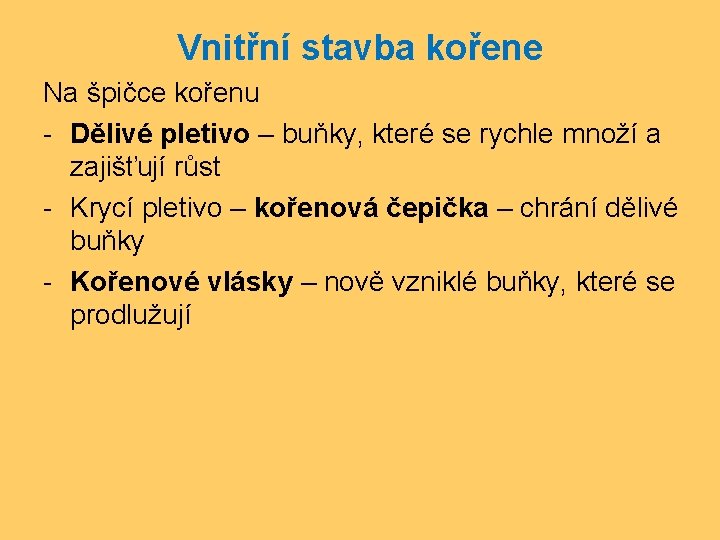 Vnitřní stavba kořene

Na špičce kořenu

- Dělivé pletivo – buňky, které se rychle množí a zajišťují růst

- Krycí pletivo – kořenová čepička – chrání dělivé buňky

- Kořenové vlásky – nově vzniklé buňky, které se prodlužují